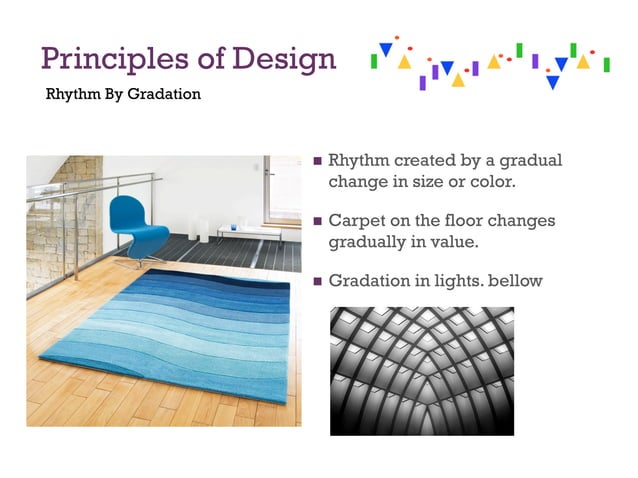 Principles of Design

Rhythm By Gradation

■ Rhythm created by a gradual change in size or color.

■ Carpet on the floor changes gradually in value.

■ Gradation in lights. bellow